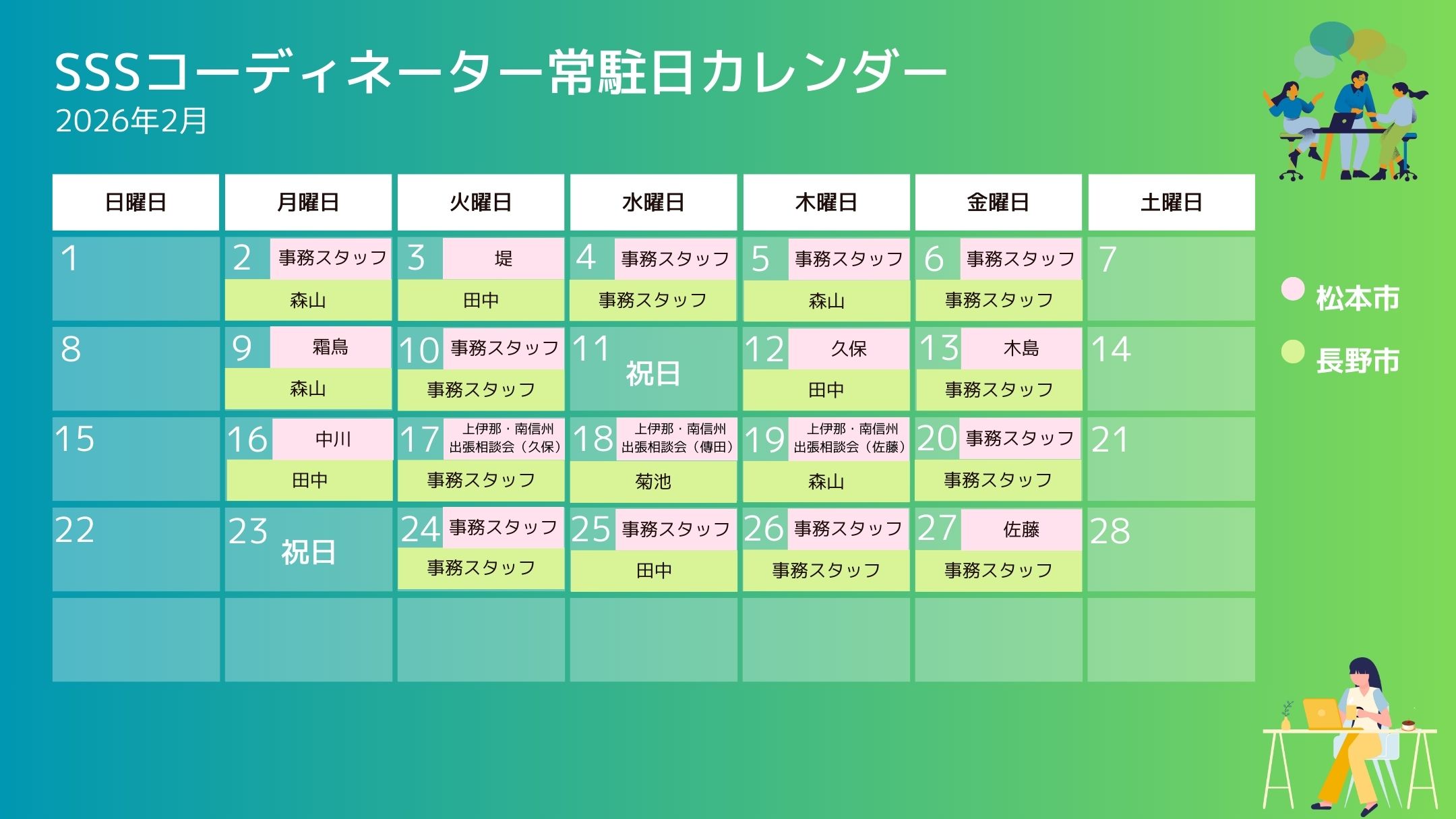 SSSコーディネーター常駐日カレンダー
2026年2月

| 日曜日 | 月曜日 | 火曜日 | 水曜日 | 木曜日 | 金曜日 | 土曜日 |
|---|---|---|---|---|---|---|
| 1 | 2 事務スタッフ 森山 | 3 堤 田中 | 4 事務スタッフ 事務スタッフ | 5 事務スタッフ 森山 | 6 事務スタッフ 事務スタッフ | 7 |
| 8 | 9 霜鳥 森山 | 10 事務スタッフ 事務スタッフ | 11 祝日 | 12 久保 田中 | 13 木島 事務スタッフ | 14 |
| 15 | 16 中川 田中 | 17 上伊那・南信州 出張相談会（久保） 事務スタッフ | 18 上伊那・南信州 出張相談会（傳田） 菊池 | 19 上伊那・南信州 出張相談会（佐藤） 森山 | 20 事務スタッフ 事務スタッフ | 21 |
| 22 | 23 祝日 | 24 事務スタッフ 事務スタッフ | 25 事務スタッフ 田中 | 26 事務スタッフ 事務スタッフ | 27 佐藤 事務スタッフ | 28 |
| | | | | | | |

松本市
長野市